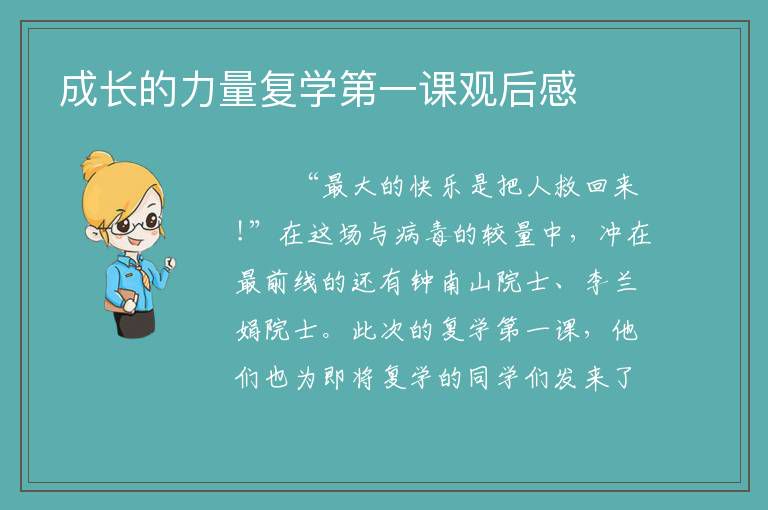 成长的力量复学第一课观后感

“最大的快乐是把人救回来!”在这场与病毒的较量中，冲在最前线的还有钟南山院士、李兰娟院士。此次的复学第一课，他们也为即将复学的同学们发来了